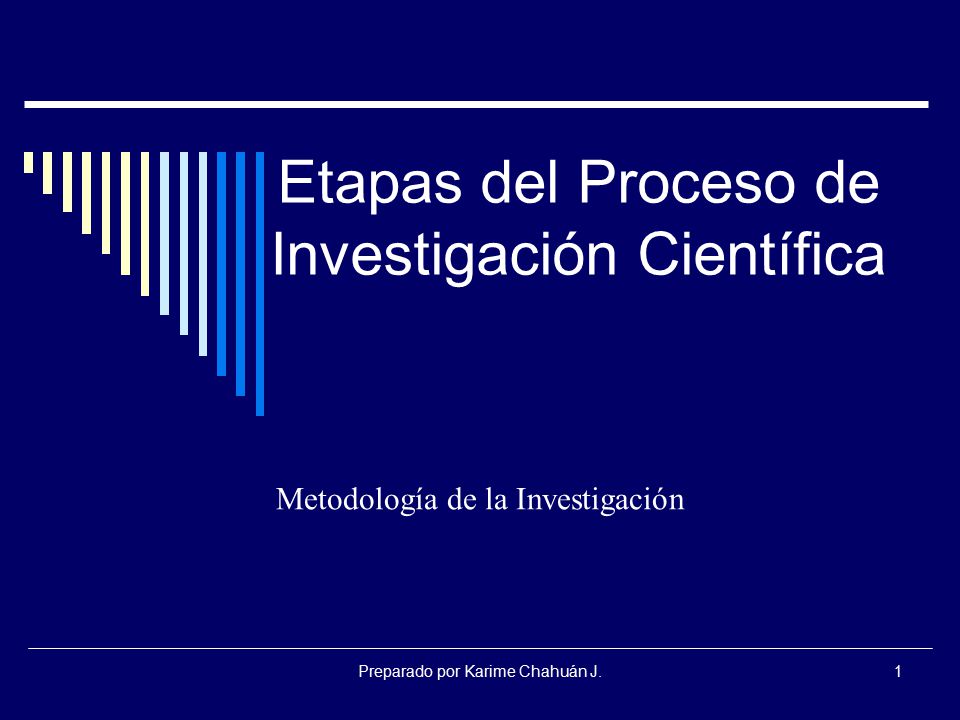 Etapas del Proceso de Investigación Científica

Metodología de la Investigación

Preparado por Karime Chahuán J.

1